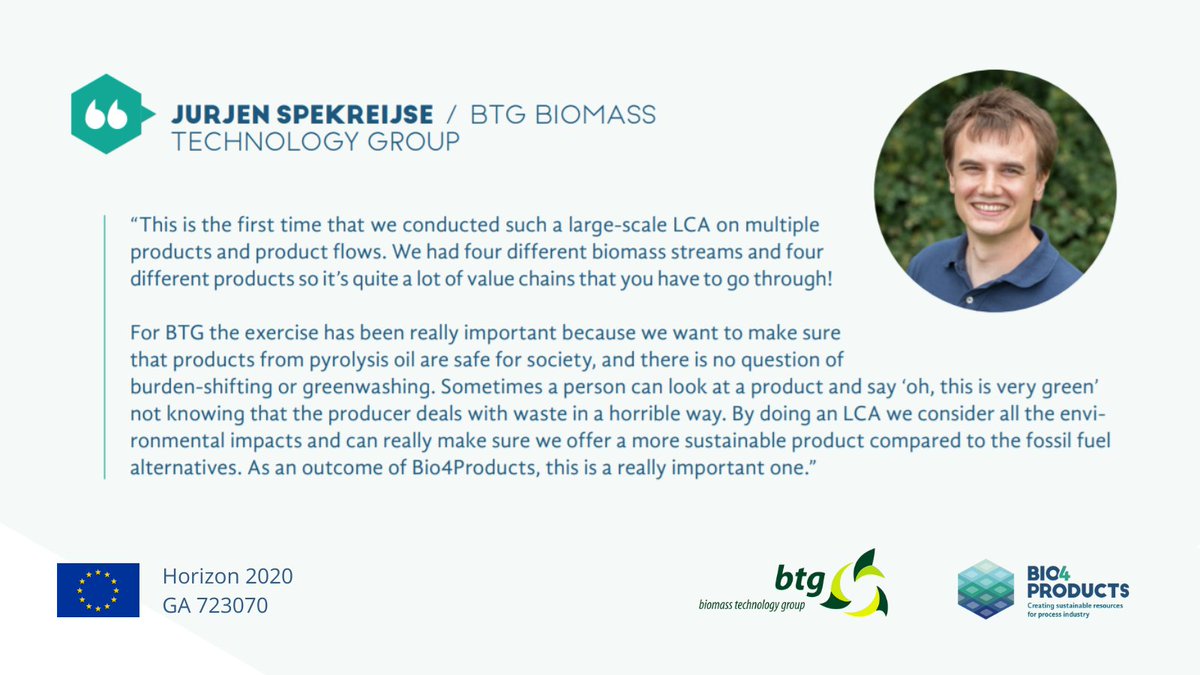 JURJEN SPEKREIJSE / BTG BIOMASS TECHNOLOGY GROUP

“This is the first time that we conducted such a large-scale LCA on multiple products and product flows. We had four different biomass streams and four different products so it’s quite a lot of value chains that you have to go through!

For BTG the exercise has been really important because we want to make sure that products from pyrolysis oil are safe for society, and there is no question of burden-shifting or greenwashing. Sometimes a person can look at a product and say ‘oh, this is very green’ not knowing that the producer deals with waste in a horrible way. By doing an LCA we consider all the environmental impacts and can really make sure we offer a more sustainable product compared to the fossil fuel alternatives. As an outcome of Bio4Products, this is a really important one.”

Horizon 2020
GA 723070

btg
biomass technology group

BIO4 PRODUCTS
Creating sustainable resources for process industry